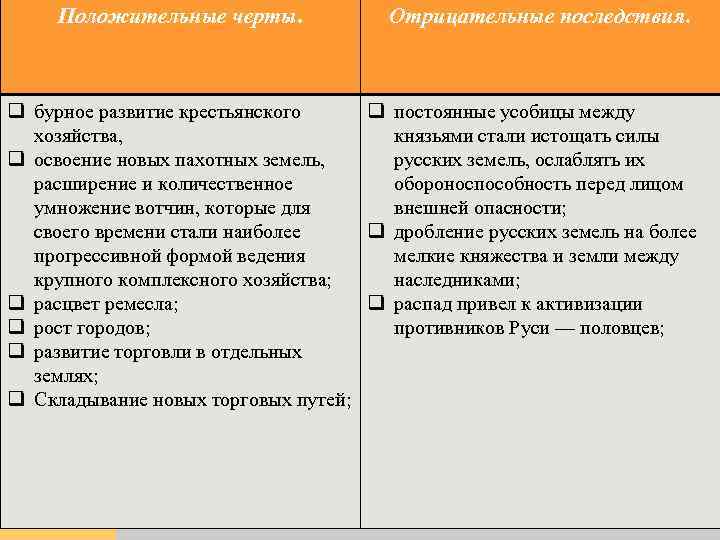 | Положительные черты. | Отрицательные последствия. |
|---|---|
| ❑ бурное развитие крестьянского хозяйства, ❑ освоение новых пахотных земель, расширение и количественное умножение вотчин, которые для своего времени стали наиболее прогрессивной формой ведения крупного комплексного хозяйства; ❑ расцвет ремесла; ❑ рост городов; ❑ развитие торговли в отдельных землях; ❑ Складывание новых торговых путей; | ❑ постоянные усобицы между князьями стали истощать силы русских земель, ослаблять их обороноспособность перед лицом внешней опасности; ❑ дробление русских земель на более мелкие княжества и земли между наследниками; ❑ распад привел к активизации противников Руси — половцев; |